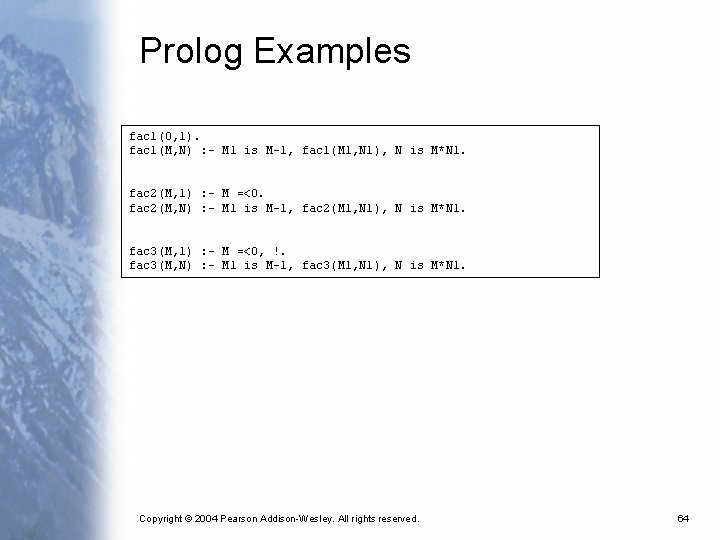 Prolog Examples

fac1(0,1).
fac1(M,N) :- M1 is M-1, fac1(M1,N1), N is M*N1.

fac2(M,1) :- M =<0.
fac2(M,N) :- M1 is M-1, fac2(M1,N1), N is M*N1.

fac3(M,1) :- M =<0, !.
fac3(M,N) :- M1 is M-1, fac3(M1,N1), N is M*N1.

Copyright © 2004 Pearson Addison-Wesley. All rights reserved.

64